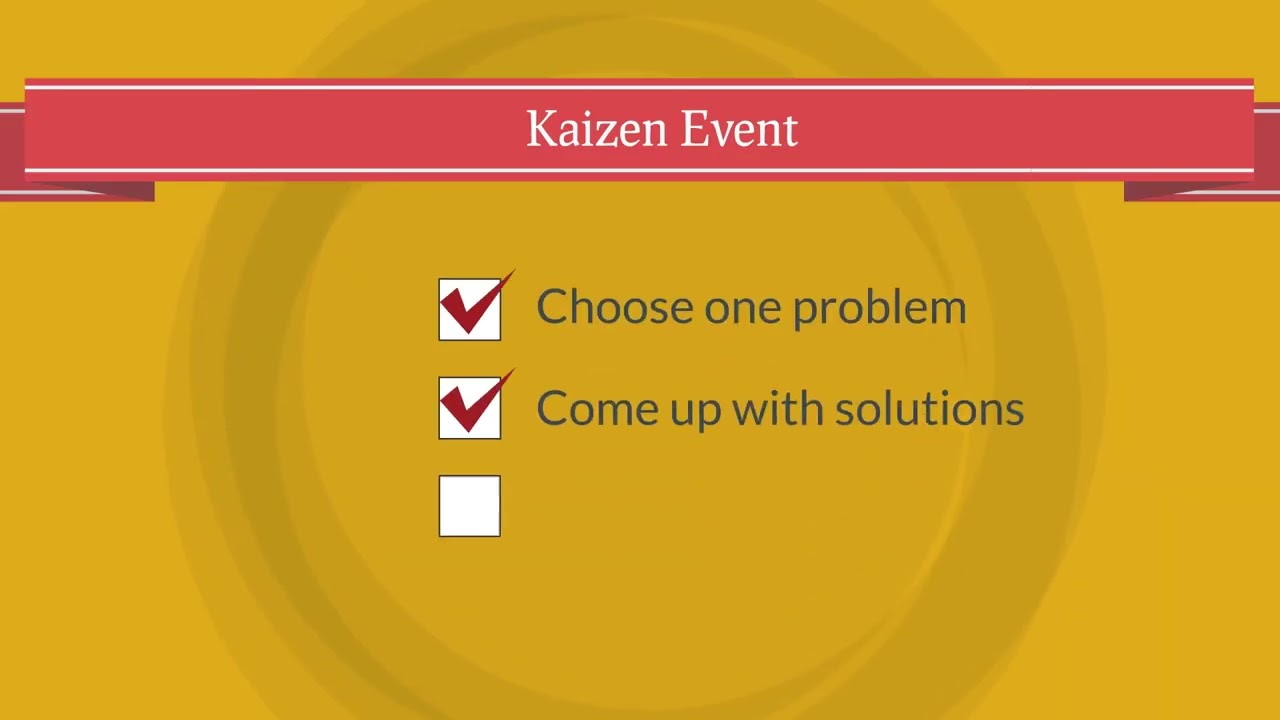 Kaizen Event

Choose one problem

Come up with solutions